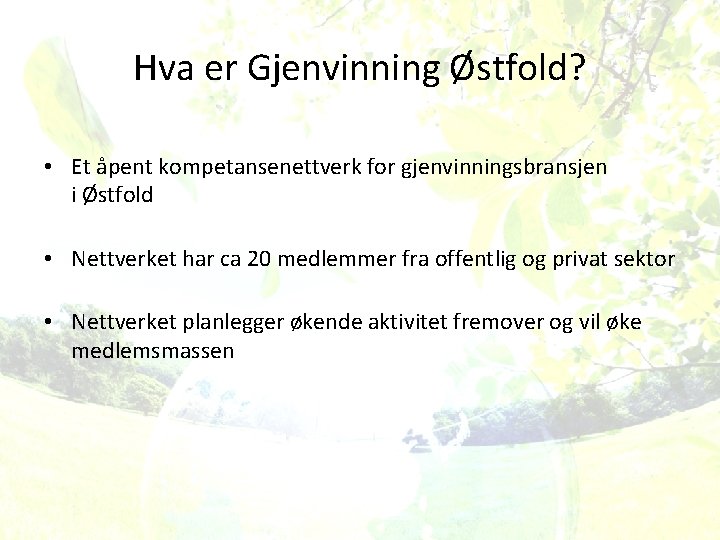 Hva er Gjenvinning Østfold?

• Et åpent kompetansenettverk for gjenvinningsbransjen i Østfold

• Nettverket har ca 20 medlemmer fra offentlig og privat sektor

• Nettverket planlegger økende aktivitet fremover og vil øke medlemsmassen